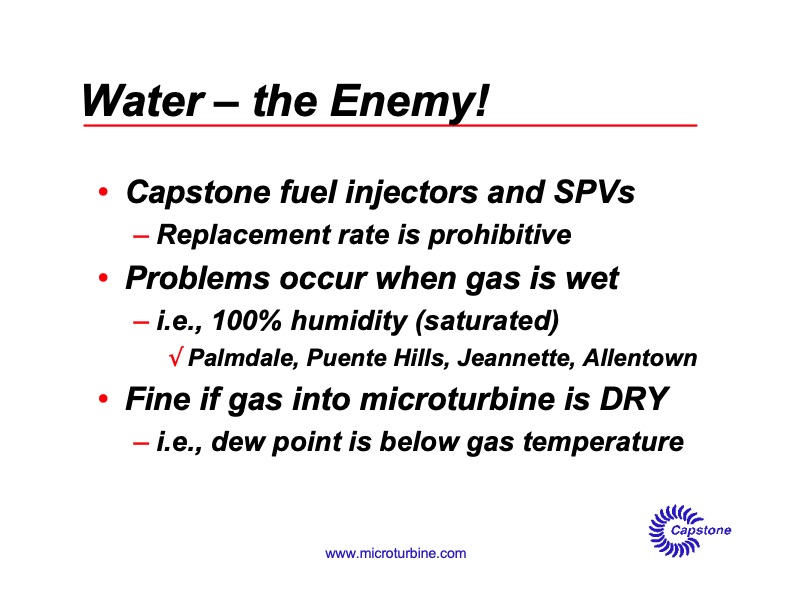 Water – the Enemy!

• Capstone fuel injectors and SPVs
– Replacement rate is prohibitive
• Problems occur when gas is wet
– i.e., 100% humidity (saturated)
√ Palmdale, Puente Hills, Jeannette, Allentown
• Fine if gas into microturbine is DRY
– i.e., dew point is below gas temperature

Capstone

www.microturbine.com